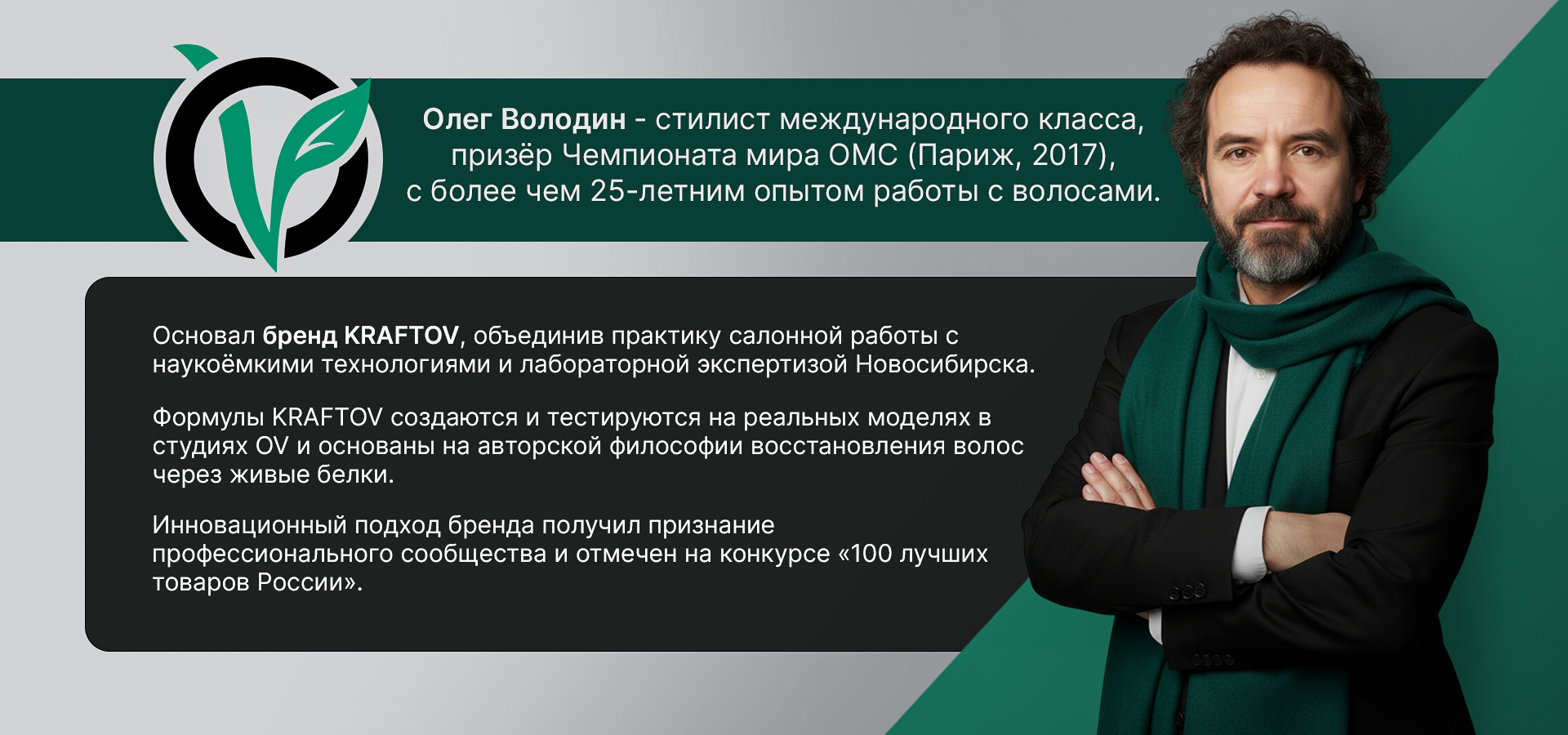 Олег Володин - стилист международного класса, призёр Чемпионата мира ОМС (Париж, 2017), с более чем 25-летним опытом работы с волосами.

Основал бренд KRAFTOV, объединив практику салонной работы с наукоёмкими технологиями и лабораторной экспертизой Новосибирска.

Формулы KRAFTOV создаются и тестируются на реальных моделях в студиях OV и основаны на авторской философии восстановления волос через живые белки.

Инновационный подход бренда получил признание профессионального сообщества и отмечен на конкурсе «100 лучших товаров России».